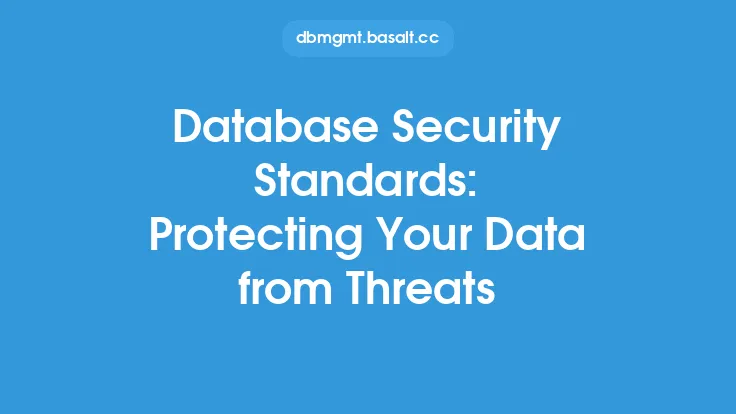 dbmgmt.basalt.cc

Database Security Standards: Protecting Your Data from Threats